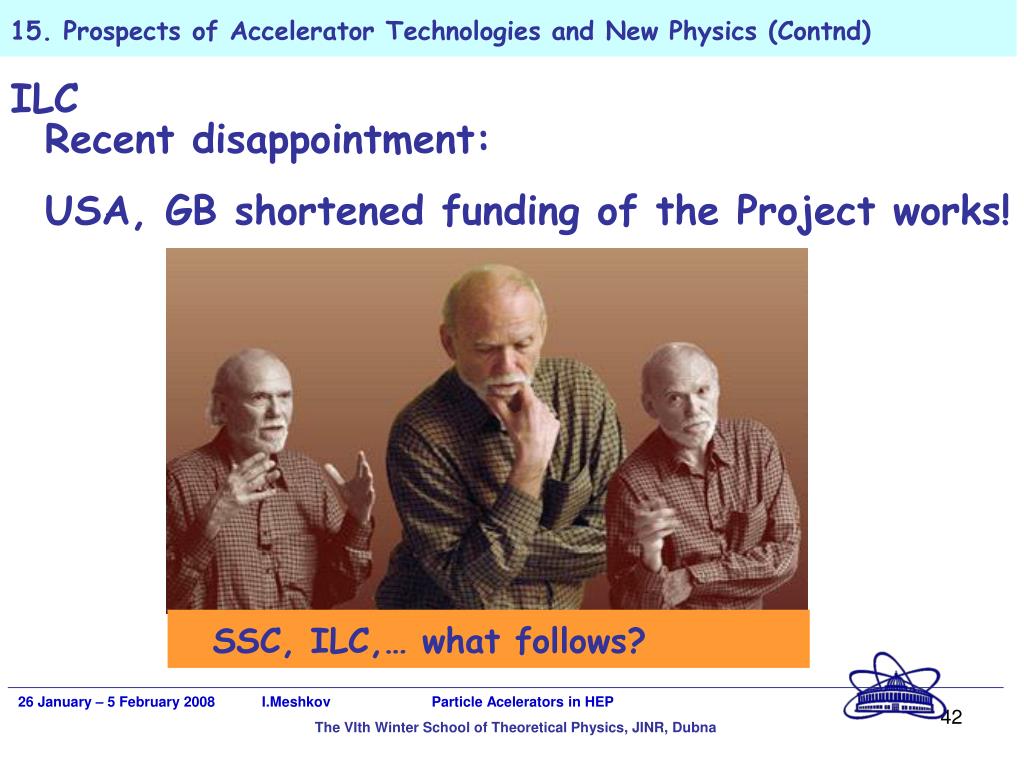 15. Prospects of Accelerator Technologies and New Physics (Contnd)

ILC
Recent disappointment:

USA, GB shortened funding of the Project works!

SSC, ILC,… what follows?

26 January – 5 February 2008 I.Meshkov Particle Acelerators in HEP

The VIth Winter School of Theoretical Physics, JINR, Dubna

42